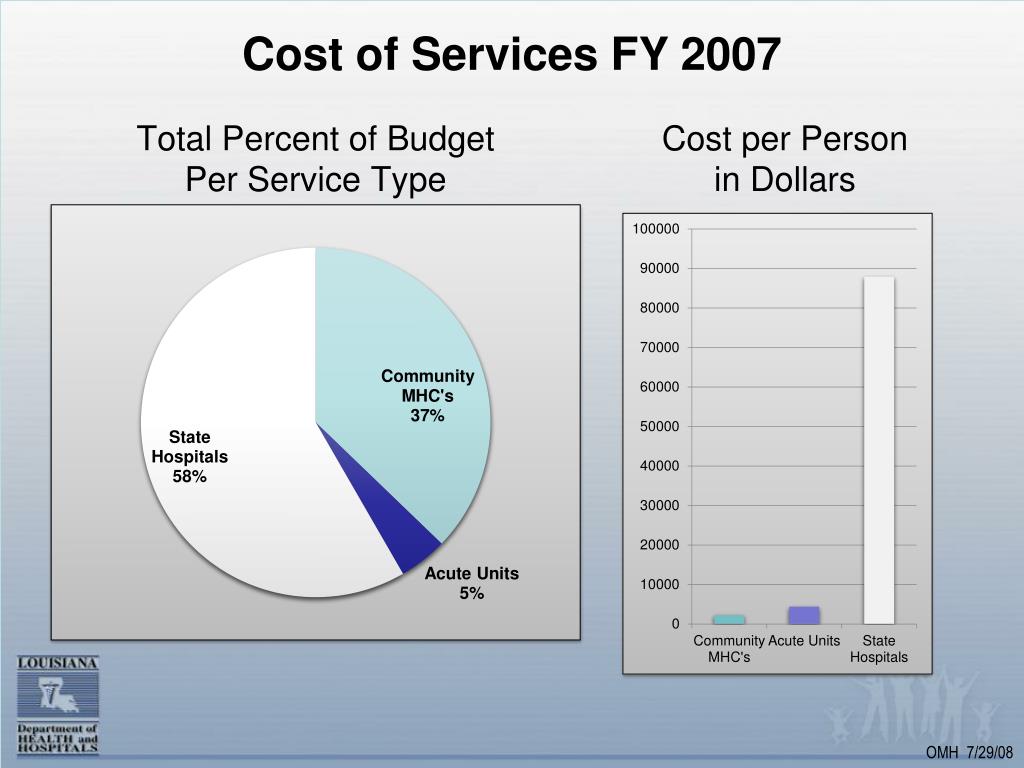 Cost of Services FY 2007

Total Percent of Budget Per Service Type

Community MHC's 37%

State Hospitals 58%

Acute Units 5%

Cost per Person in Dollars

100000
90000
80000
70000
60000
50000
40000
30000
20000
10000
0

Community MHC's
Acute Units
State Hospitals

LOUISIANA
Department of HEALTH and HOSPITALS

OMH 7/29/08